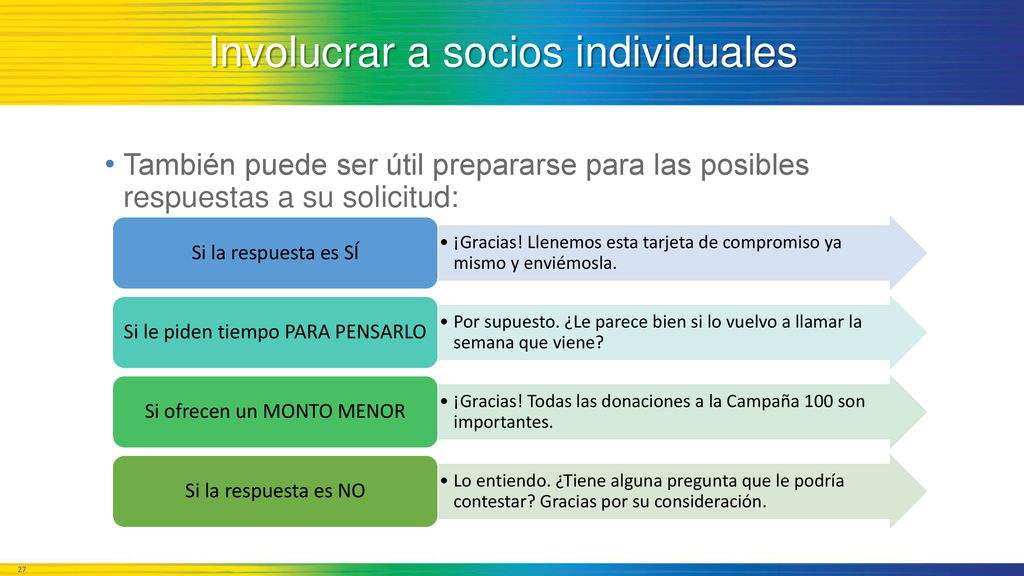 Involucrar a socios individuales

• También puede ser útil prepararse para las posibles respuestas a su solicitud:

Si la respuesta es SÍ

• ¡Gracias! Llenemos esta tarjeta de compromiso ya mismo y enviémosla.

Si le piden tiempo PARA PENSARLO

• Por supuesto. ¿Le parece bien si lo vuelvo a llamar la semana que viene?

Si ofrecen un MONTO MENOR

• ¡Gracias! Todas las donaciones a la Campaña 100 son importantes.

Si la respuesta es NO

• Lo entiendo. ¿Tiene alguna pregunta que le podría contestar? Gracias por su consideración.

27